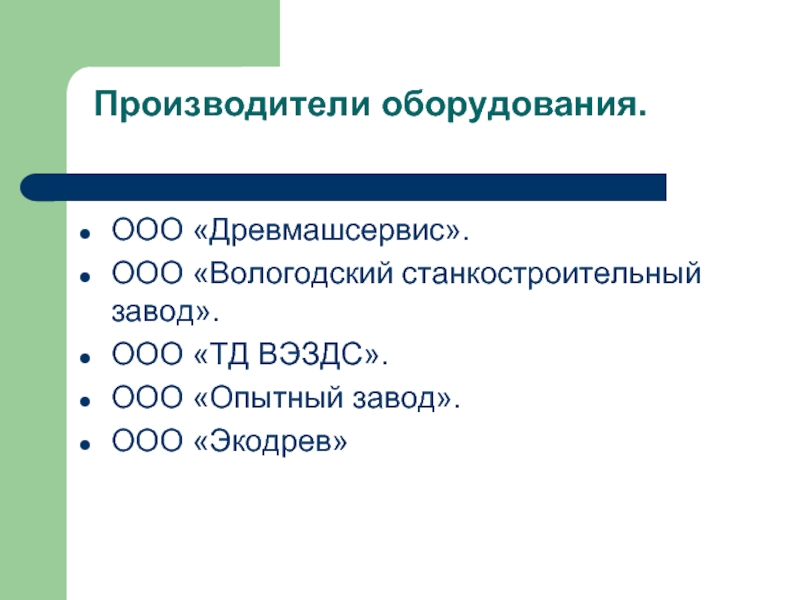 Производители оборудования.

- ООО «Древмашсервис».
- ООО «Вологодский станкостроительный завод».
- ООО «ТД ВЭЗДС».
- ООО «Опытный завод».
- ООО «Экодрев»